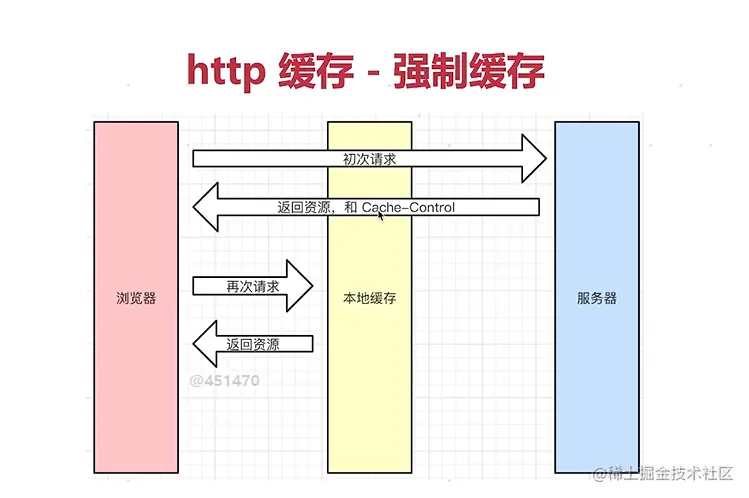 http 缓存 - 强制缓存

初次请求

返回资源，和 Cache-Control

浏览器

再次请求

本地缓存

服务器

返回资源

@451470

@稀土掘金技术社区